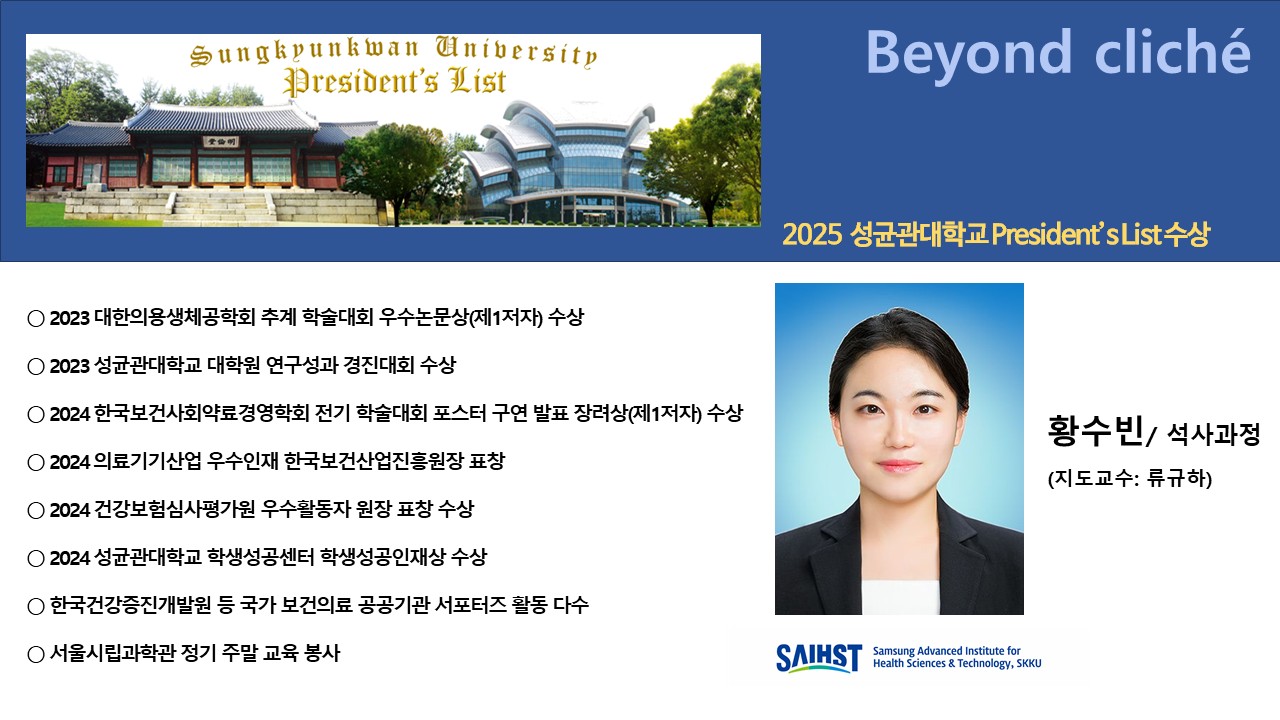 Sungkyunkwan University
President's List

Beyond cliché

2025 성균관대학교 President's List 수상

○ 2023 대한의용생체공학회 추계 학술대회 우수논문상(제1저자) 수상

○ 2023 성균관대학교 대학원 연구성과 경진대회 수상

○ 2024 한국보건사회약료경영학회 전기 학술대회 포스터 구연 발표 장려상(제1저자) 수상

○ 2024 의료기기산업 우수인재 한국보건산업진흥원장 표창

○ 2024 건강보험심사평가원 우수활동자 원장 표창 수상

○ 2024 성균관대학교 학생성공센터 학생성공인재상 수상

○ 한국건강증진개발원 등 국가 보건의료 공공기관 서포터즈 활동 다수

○ 서울시립과학관 정기 주말 교육 봉사

황수빈/ 석사과정

(지도교수: 류규하)

SAIHST Samsung Advanced Institute for Health Sciences & Technology, SKKU